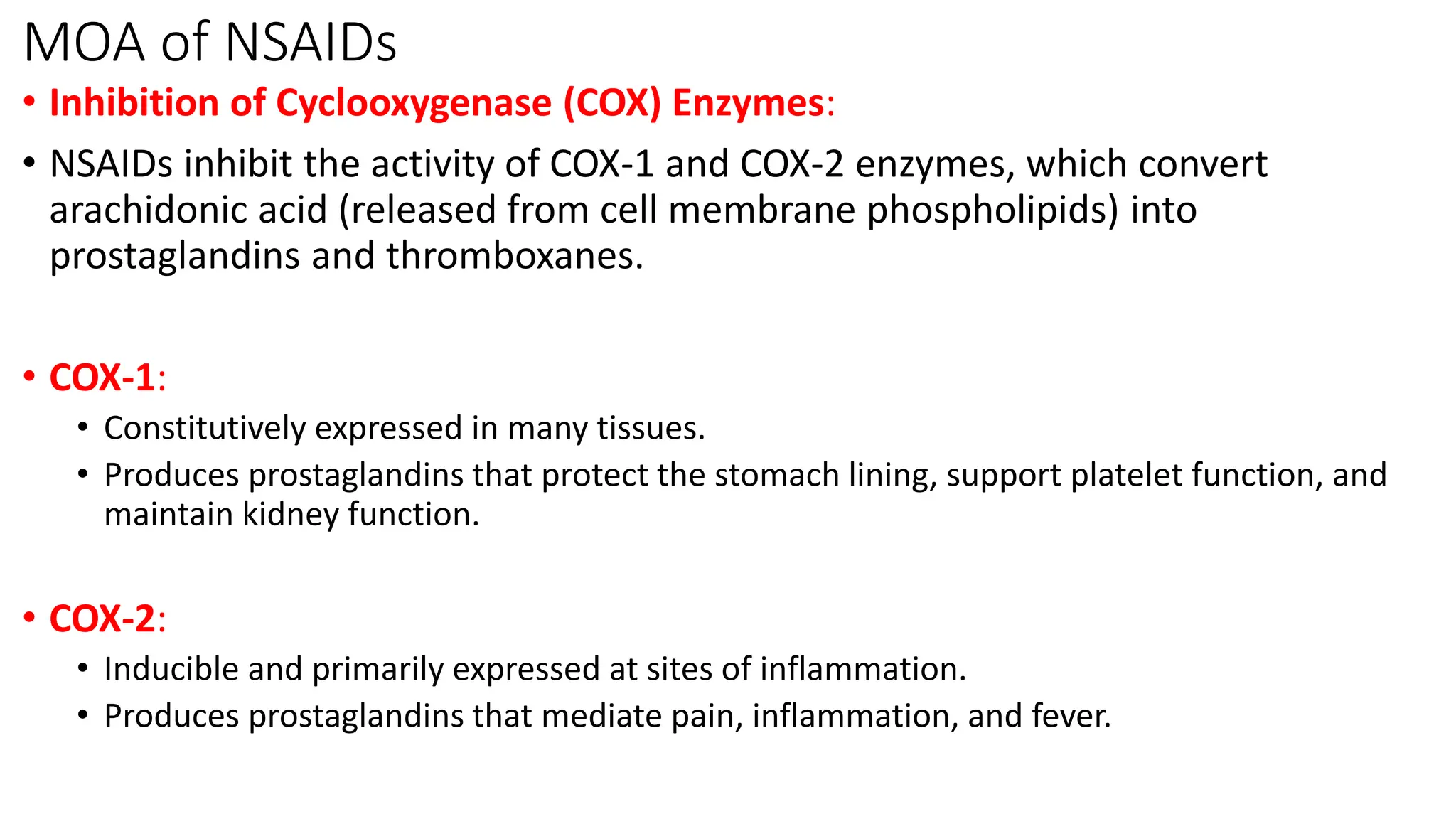 MOA of NSAIDs

• Inhibition of Cyclooxygenase (COX) Enzymes:

• NSAIDs inhibit the activity of COX-1 and COX-2 enzymes, which convert arachidonic acid (released from cell membrane phospholipids) into prostaglandins and thromboxanes.

• COX-1:
• Constitutively expressed in many tissues.
• Produces prostaglandins that protect the stomach lining, support platelet function, and maintain kidney function.

• COX-2:
• Inducible and primarily expressed at sites of inflammation.
• Produces prostaglandins that mediate pain, inflammation, and fever.